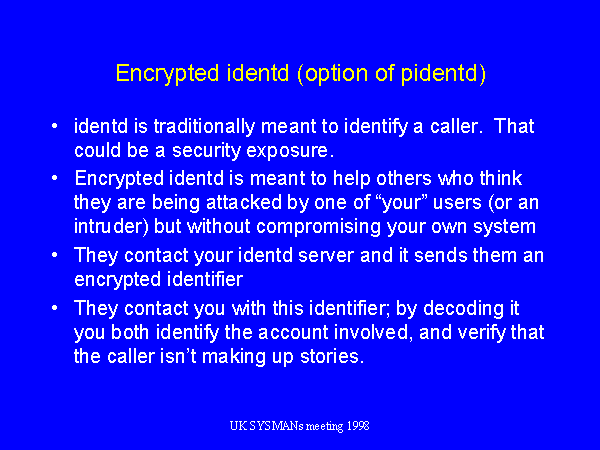 Encrypted identd (option of pidentd)

• identd is traditionally meant to identify a caller. That could be a security exposure.

• Encrypted identd is meant to help others who think they are being attacked by one of “your” users (or an intruder) but without compromising your own system

• They contact your identd server and it sends them an encrypted identifier

• They contact you with this identifier; by decoding it you both identify the account involved, and verify that the caller isn’t making up stories.

UK SYSMANs meeting 1998